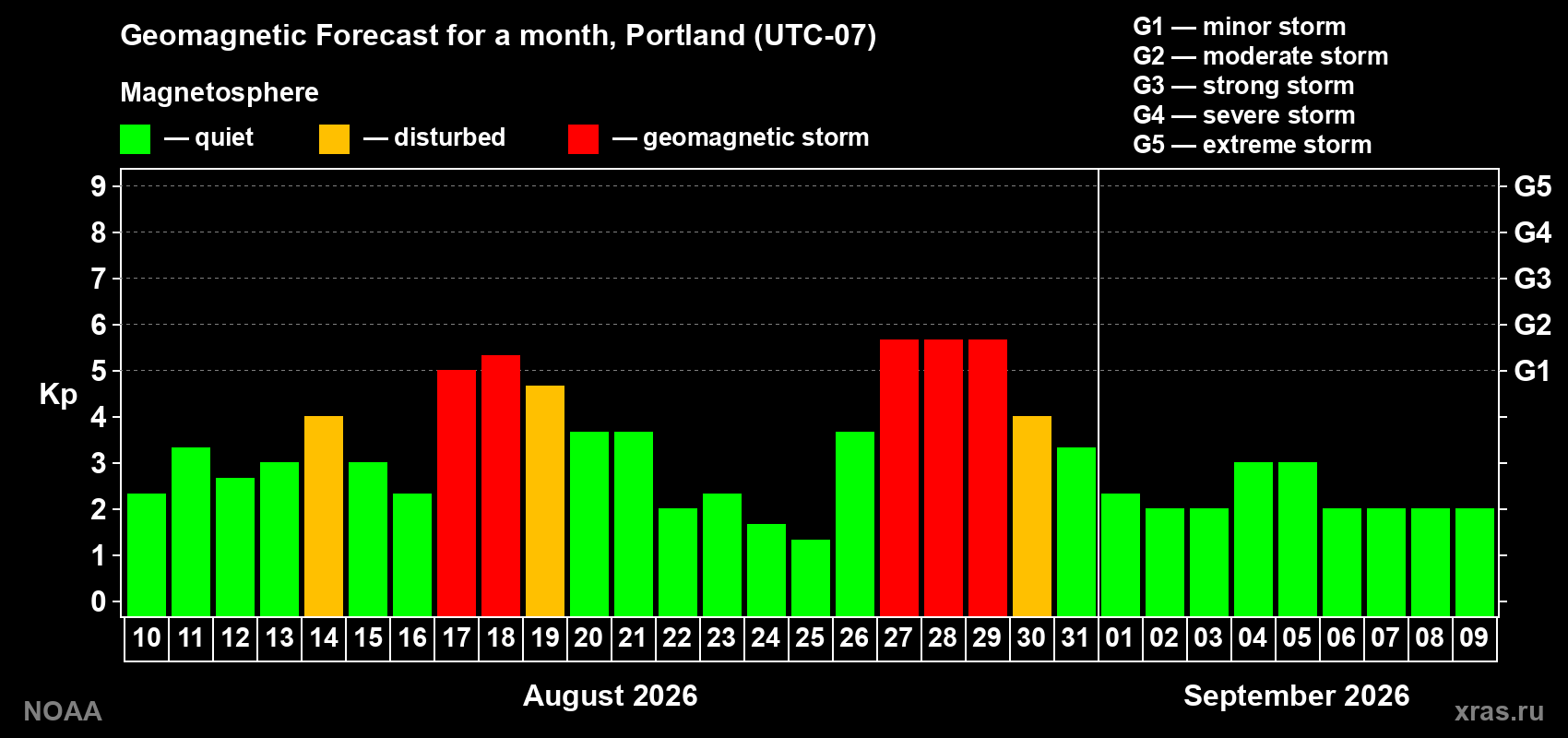 Geomagnetic Forecast for a month, Portland (UTC-07)

Magnetosphere

— quiet — disturbed — geomagnetic storm

G1 — minor storm
G2 — moderate storm
G3 — strong storm
G4 — severe storm
G5 — extreme storm

Kp

9
8
7
6
5
4
3
2
1
0

G5
G4
G3
G2
G1

10 11 12 13 14 15 16 17 18 19 20 21 22 23 24 25 26 27 28 29 30 31 01 02 03 04 05 06 07 08 09

August 2026

September 2026

NOAA

xras.ru